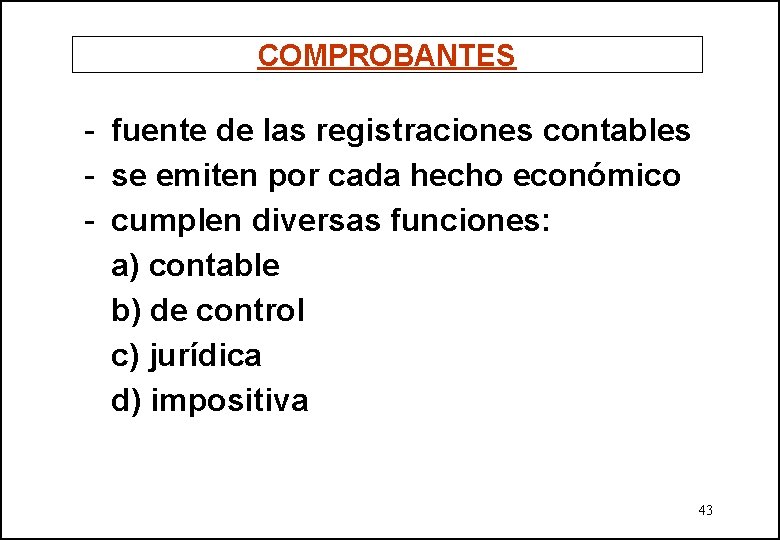 COMPROBANTES

- fuente de las registraciones contables
- se emiten por cada hecho económico
- cumplen diversas funciones:
a) contable
b) de control
c) jurídica
d) impositiva

43